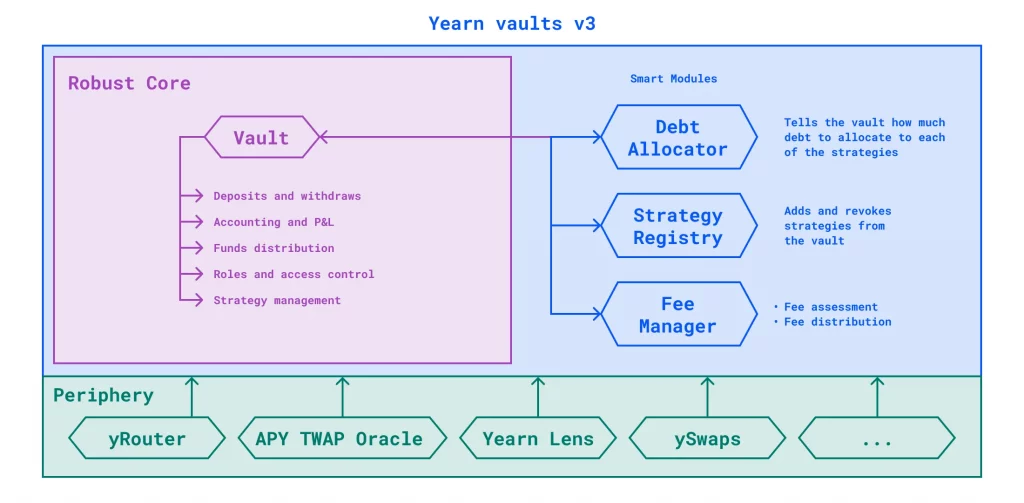 Yearn vaults v3

Robust Core

Vault

Deposits and withdraws
Accounting and P&L
Funds distribution
Roles and access control
Strategy management

Smart Modules

Debt Allocator

Tells the vault how much debt to allocate to each of the strategies

Strategy Registry

Adds and revokes strategies from the vault

Fee Manager

• Fee assessment
• Fee distribution

Periphery

yRouter

APY TWAP Oracle

Yearn Lens

ySwaps

...